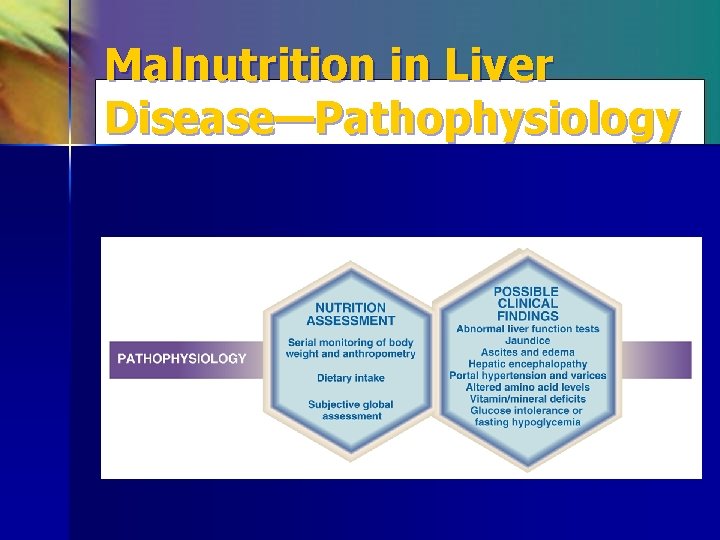 Malnutrition in Liver Disease—Pathophysiology

PATHOPHYSIOLOGY

NUTRITION ASSESSMENT
Serial monitoring of body weight and anthropometry
Dietary intake
Subjective global assessment

POSSIBLE CLINICAL FINDINGS
Abnormal liver function tests
Jaundice
Ascites and edema
Hepatic encephalopathy
Portal hypertension and varices
Altered amino acid levels
Vitamin/mineral deficits
Glucose intolerance or fasting hypoglycemia